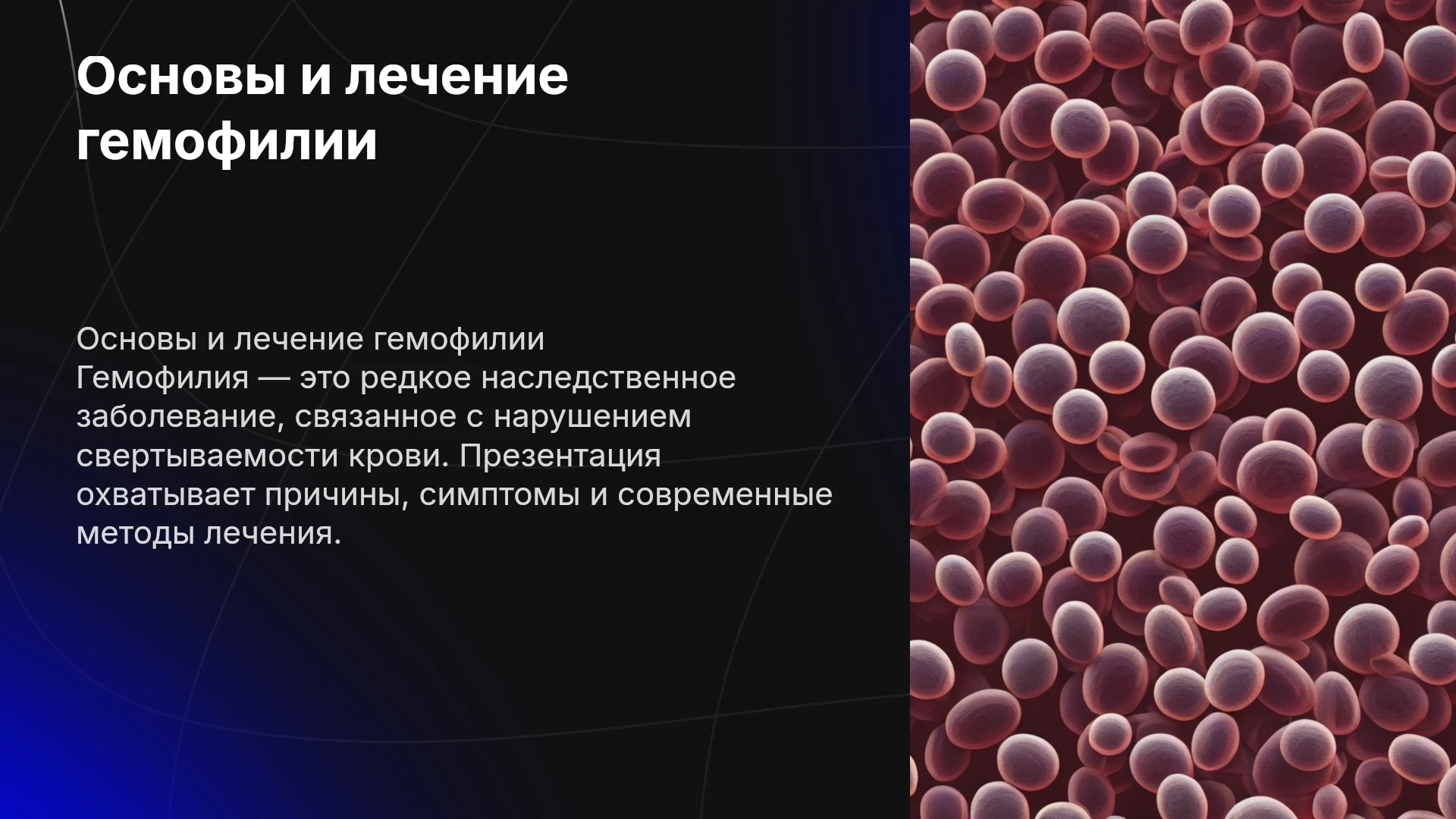 Основы и лечение гемофилии

Основы и лечение гемофилии
Гемофилия — это редкое наследственное заболевание, связанное с нарушением свертываемости крови. Презентация охватывает причины, симптомы и современные методы лечения.